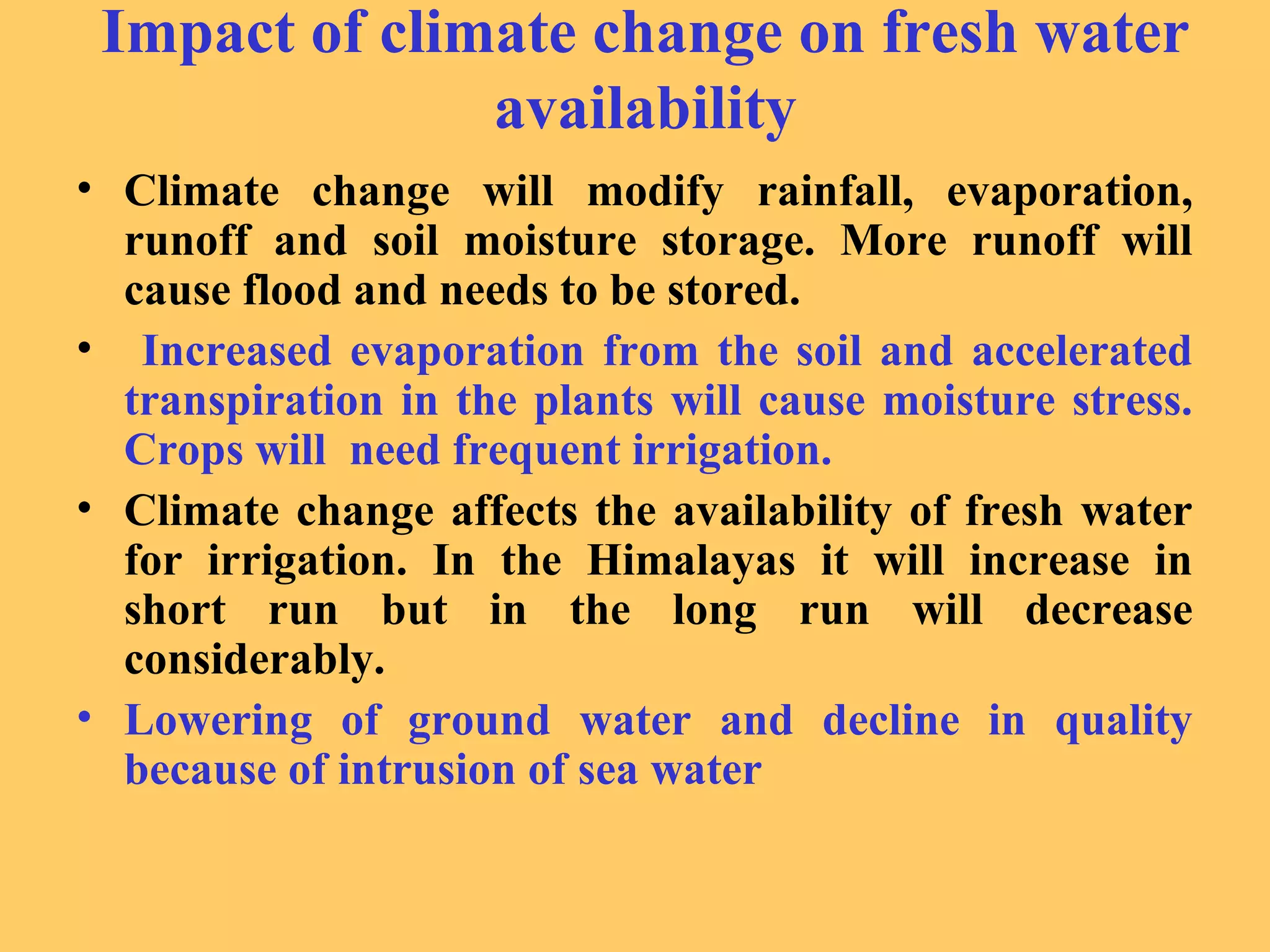 Impact of climate change on fresh water availability

• Climate change will modify rainfall, evaporation, runoff and soil moisture storage. More runoff will cause flood and needs to be stored.

• Increased evaporation from the soil and accelerated transpiration in the plants will cause moisture stress. Crops will need frequent irrigation.

• Climate change affects the availability of fresh water for irrigation. In the Himalayas it will increase in short run but in the long run will decrease considerably.

• Lowering of ground water and decline in quality because of intrusion of sea water